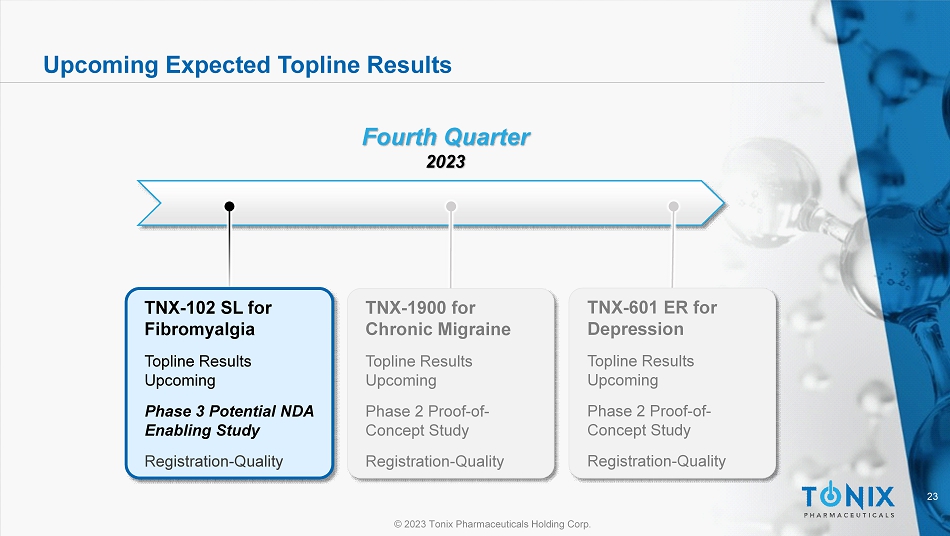 Upcoming Expected Topline Results

Fourth Quarter
2023

TNX-102 SL for Fibromyalgia

Topline Results Upcoming

Phase 3 Potential NDA Enabling Study

Registration-Quality

TNX-1900 for Chronic Migraine

Topline Results Upcoming

Phase 2 Proof-of-Concept Study

Registration-Quality

TNX-601 ER for Depression

Topline Results Upcoming

Phase 2 Proof-of-Concept Study

Registration-Quality

TONIX
PHARMACEUTICALS

23

© 2023 Tonix Pharmaceuticals Holding Corp.